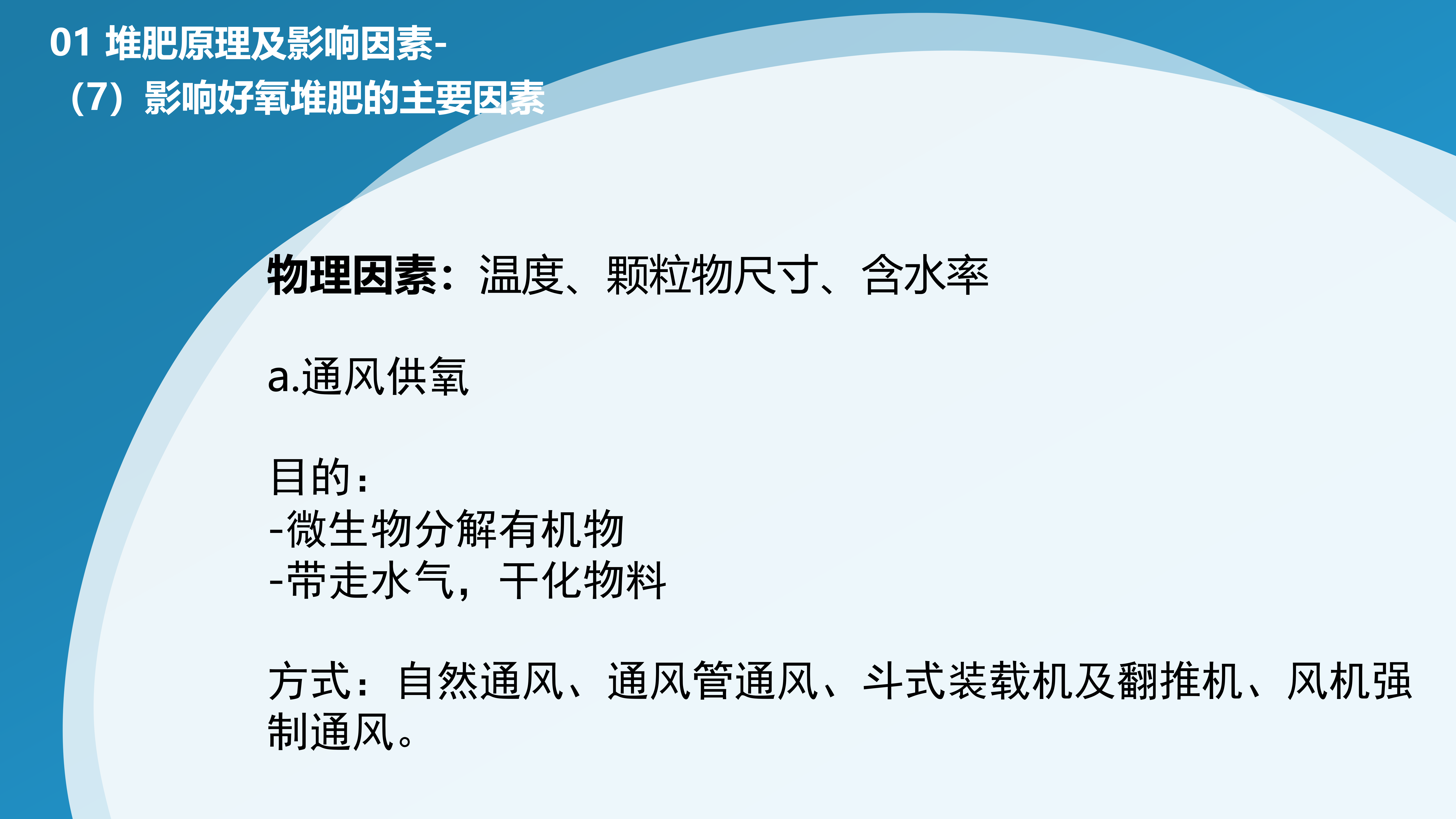 01 堆肥原理及影响因素-
（7）影响好氧堆肥的主要因素

物理因素：温度、颗粒物尺寸、含水率

a.通风供氧

目的：
-微生物分解有机物
-带走水气，干化物料

方式：自然通风、通风管通风、斗式装载机及翻推机、风机强制通风。